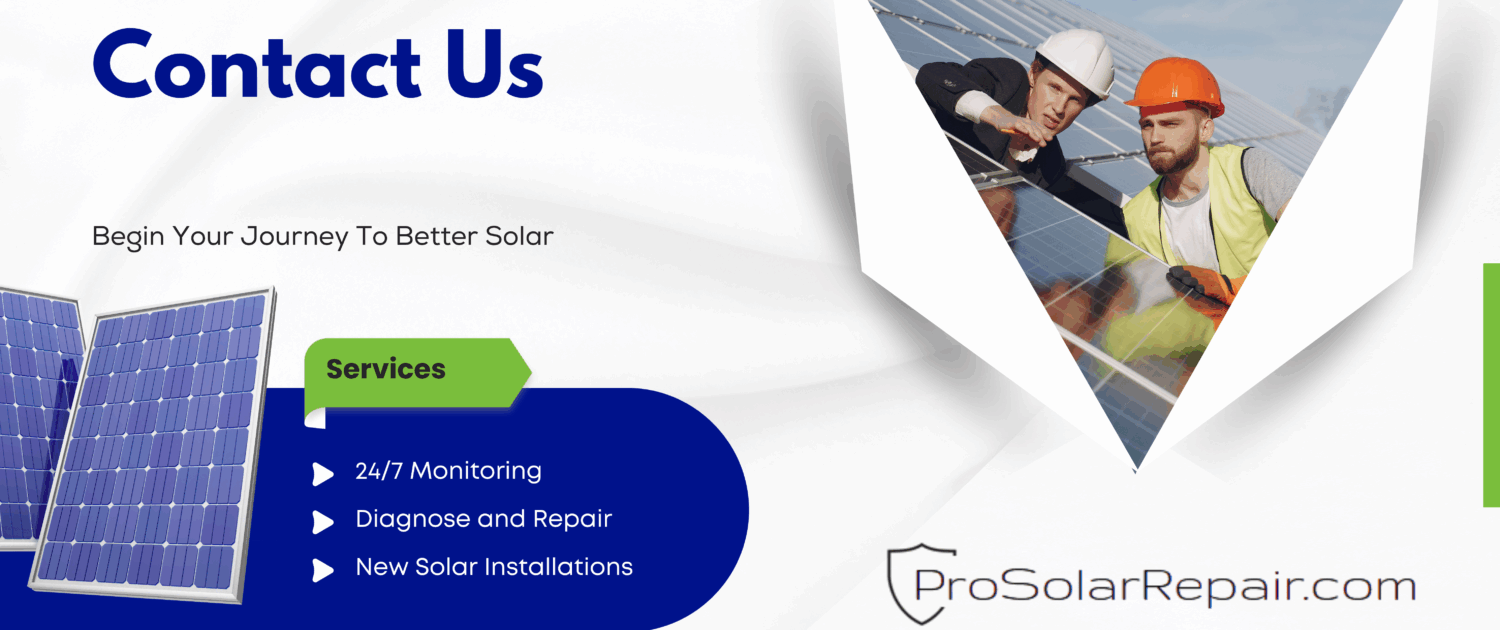 Contact Us

Begin Your Journey To Better Solar

Services

24/7 Monitoring

Diagnose and Repair

New Solar Installations

ProSolarRepair.com